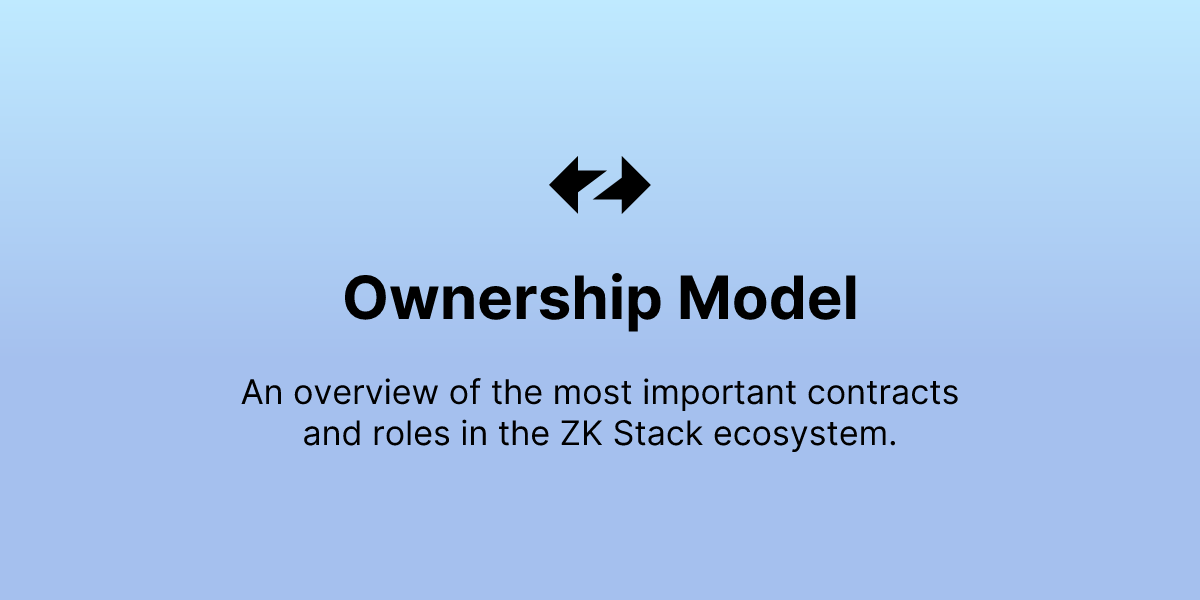 Ownership Model

An overview of the most important contracts and roles in the ZK Stack ecosystem.